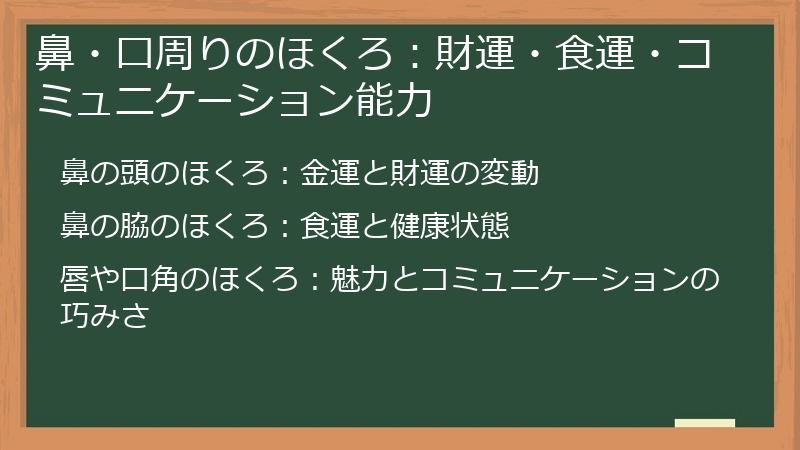 鼻・口周りのほくろ：財運・食運・コミュニケーション能力

鼻の頭のほくろ：金運と財運の変動

鼻の脇のほくろ：食運と健康状態

唇や口角のほくろ：魅力とコミュニケーションの巧みさ